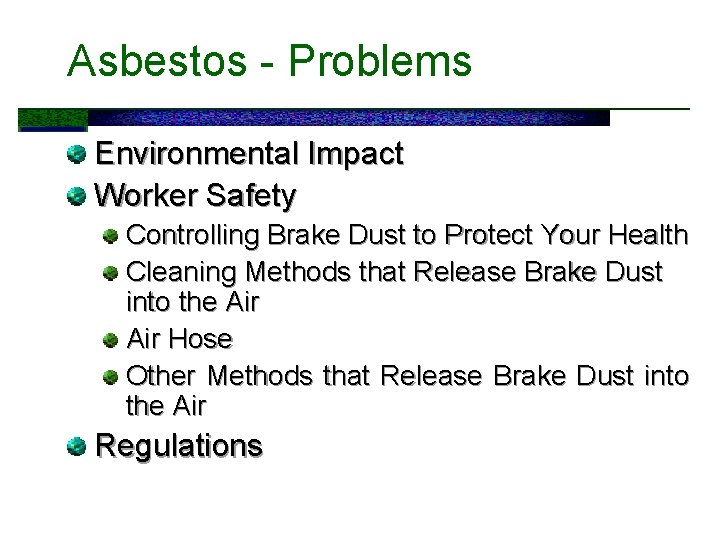 Asbestos - Problems

Environmental Impact

Worker Safety

Controlling Brake Dust to Protect Your Health

Cleaning Methods that Release Brake Dust into the Air

Air Hose

Other Methods that Release Brake Dust into the Air

Regulations